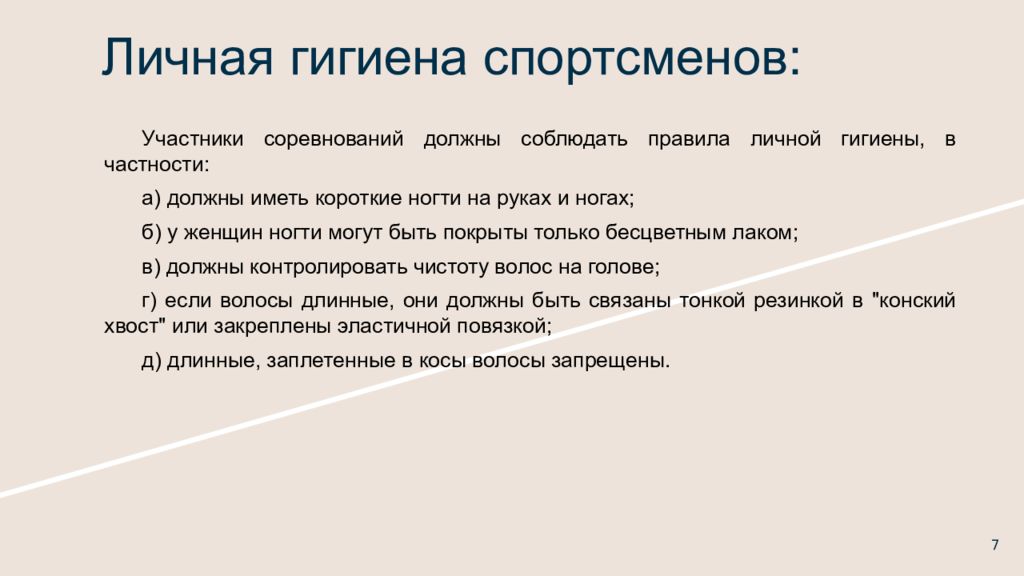 Личная гигиена спортсменов:

Участники соревнований должны соблюдать правила личной гигиены, в частности:

а) должны иметь короткие ногти на руках и ногах;

б) у женщин ногти могут быть покрыты только бесцветным лаком;

в) должны контролировать чистоту волос на голове;

г) если волосы длинные, они должны быть связаны тонкой резинкой в "конский хвост" или закреплены эластичной повязкой;

д) длинные, заплетенные в косы волосы запрещены.

7